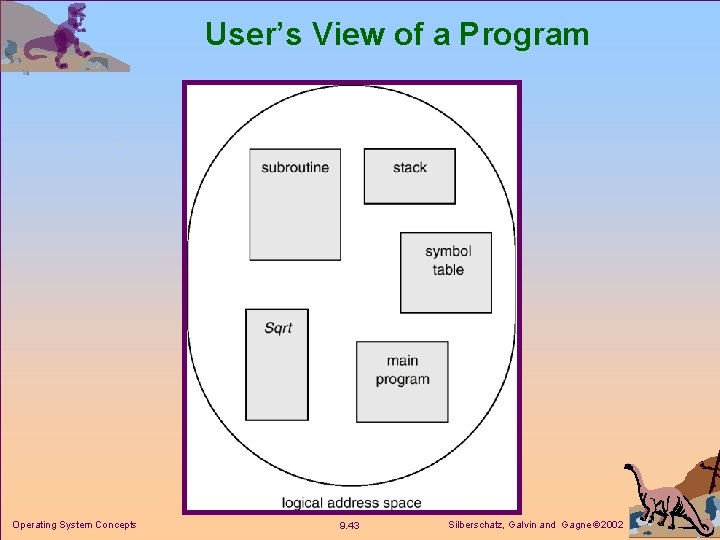 User's View of a Program

subroutine

stack

symbol table

Sqrt

main program

logical address space

Operating System Concepts

9.43

Silberschatz, Galvin and Gagne ©2002